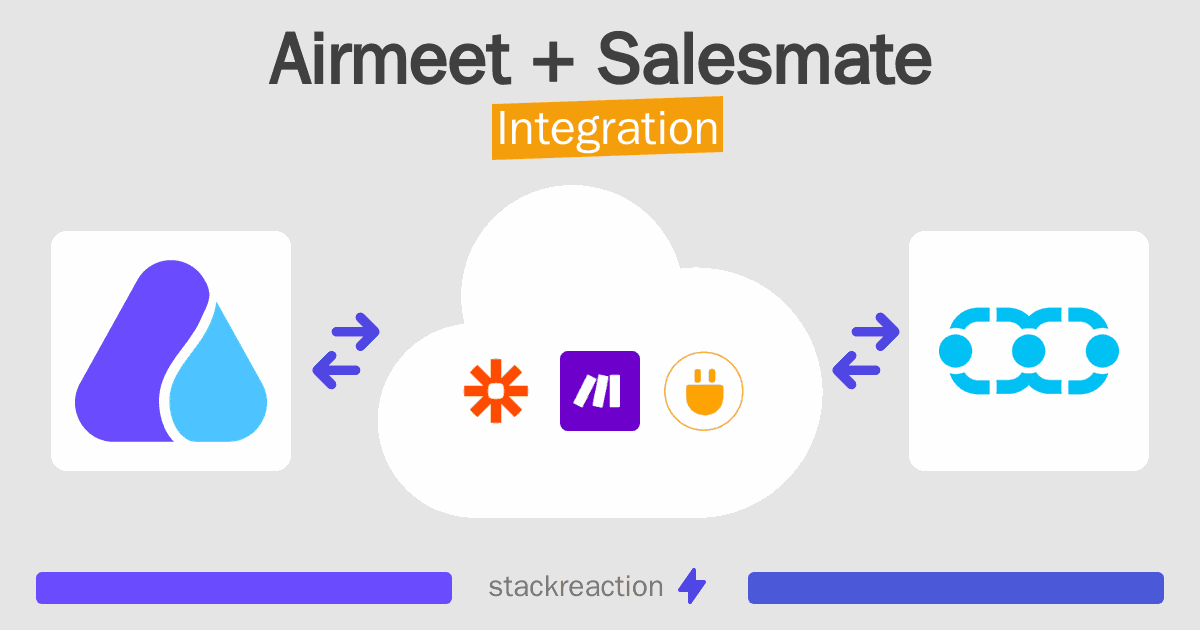 Airmeet + Salesmate
Integration

stackreaction